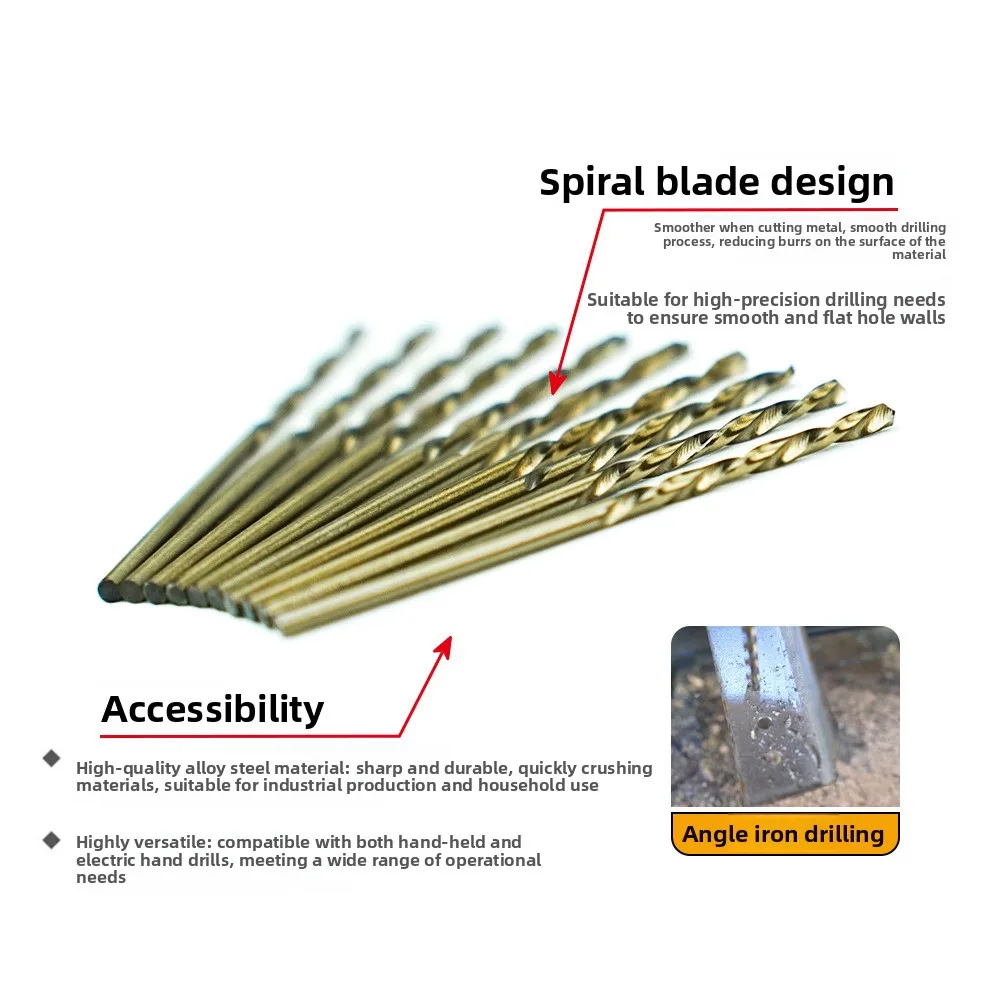 Spiral blade design

Smoother when cutting metal, smooth drilling process, reducing burrs on the surface of the material

Suitable for high-precision drilling needs to ensure smooth and flat hole walls

Accessibility

High-quality alloy steel material: sharp and durable, quickly crushing materials, suitable for industrial production and household use

Highly versatile: compatible with both hand-held and electric hand drills, meeting a wide range of operational needs

Angle iron drilling